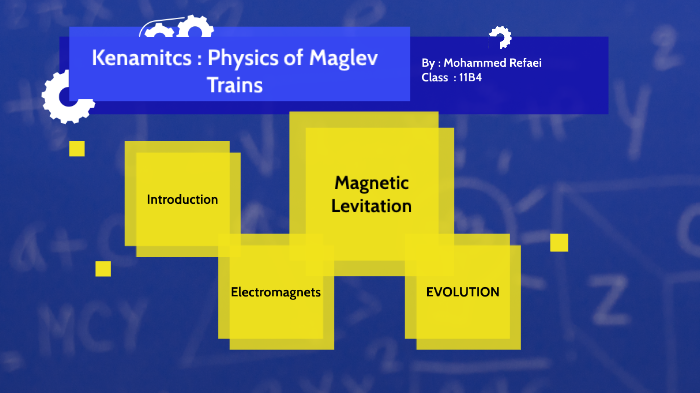 Kenamitcs : Physics of Maglev Trains

By : Mohammed Refaei
Class : 11B4

Introduction

Magnetic Levitation

Electromagnets

EVOLUTION